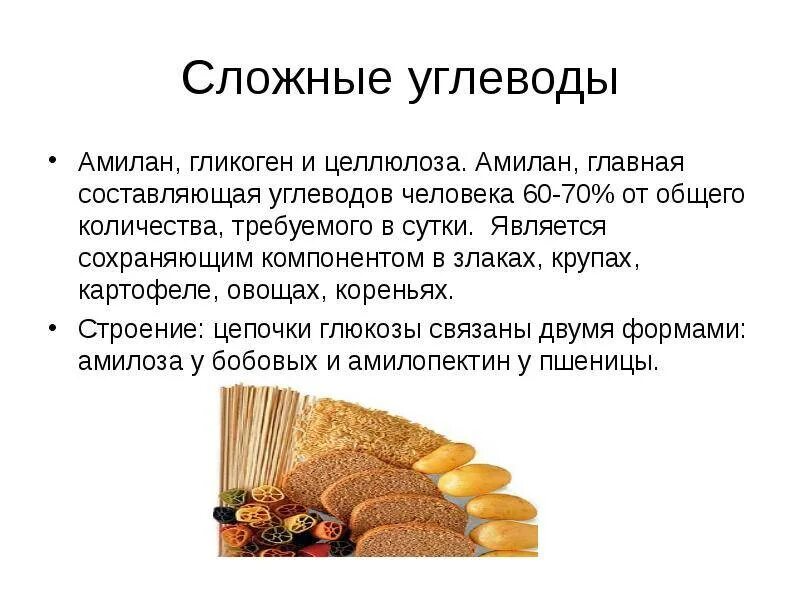 Сложные углеводы

• Амилан, гликоген и целлюлоза. Амилан, главная составляющая углеводов человека 60-70% от общего количества, требуемого в сутки. Является сохраняющим компонентом в злаках, крупах, картофеле, овощах, кореньях.

• Строение: цепочки глюкозы связаны двумя формами: амилоза у бобовых и амилопектин у пшеницы.